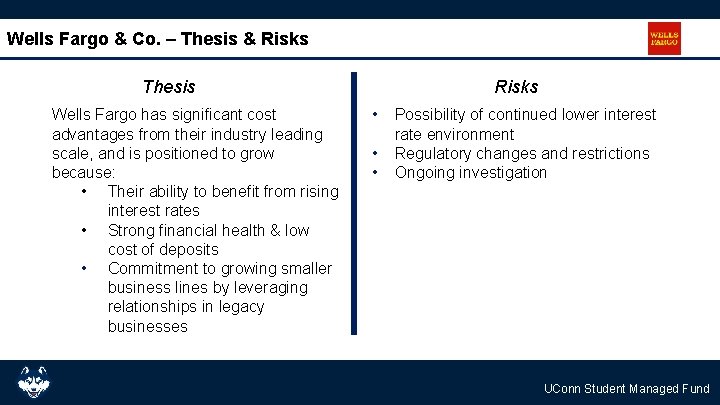 Wells Fargo & Co. – Thesis & Risks

WELLS FARGO

Thesis

Wells Fargo has significant cost advantages from their industry leading scale, and is positioned to grow because:
• Their ability to benefit from rising interest rates
• Strong financial health & low cost of deposits
• Commitment to growing smaller business lines by leveraging relationships in legacy businesses

Risks

• Possibility of continued lower interest rate environment
• Regulatory changes and restrictions
• Ongoing investigation

UConn Student Managed Fund